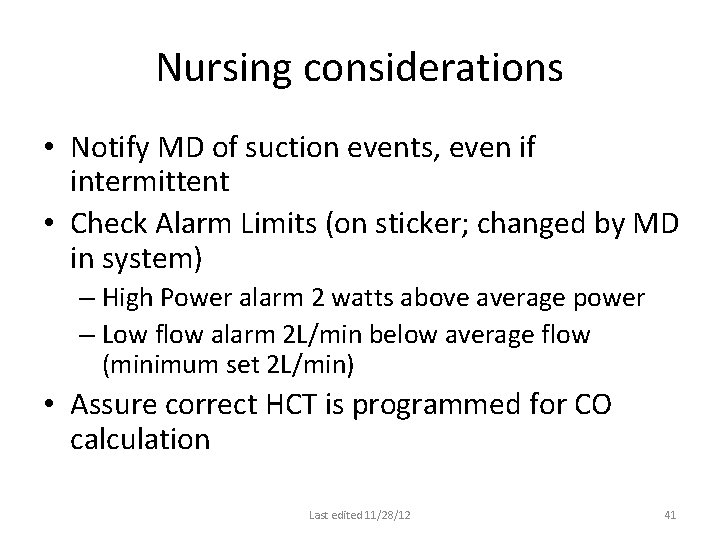 Nursing considerations

• Notify MD of suction events, even if intermittent
• Check Alarm Limits (on sticker; changed by MD in system)
– High Power alarm 2 watts above average power
– Low flow alarm 2L/min below average flow (minimum set 2L/min)
• Assure correct HCT is programmed for CO calculation

Last edited 11/28/12

41